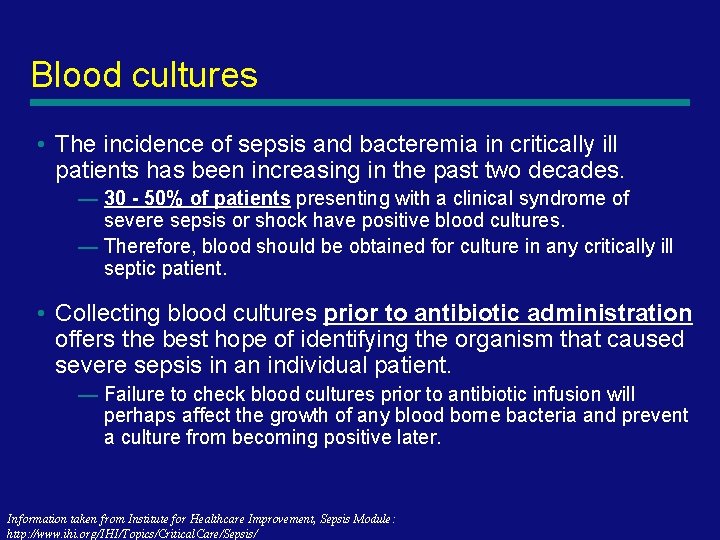 Blood cultures

• The incidence of sepsis and bacteremia in critically ill patients has been increasing in the past two decades.

— 30 - 50% of patients presenting with a clinical syndrome of severe sepsis or shock have positive blood cultures.

— Therefore, blood should be obtained for culture in any critically ill septic patient.

• Collecting blood cultures prior to antibiotic administration offers the best hope of identifying the organism that caused severe sepsis in an individual patient.

— Failure to check blood cultures prior to antibiotic infusion will perhaps affect the growth of any blood borne bacteria and prevent a culture from becoming positive later.

Information taken from Institute for Healthcare Improvement, Sepsis Module: http://www.ihi.org/IHI/Topics/CriticalCare/Sepsis/